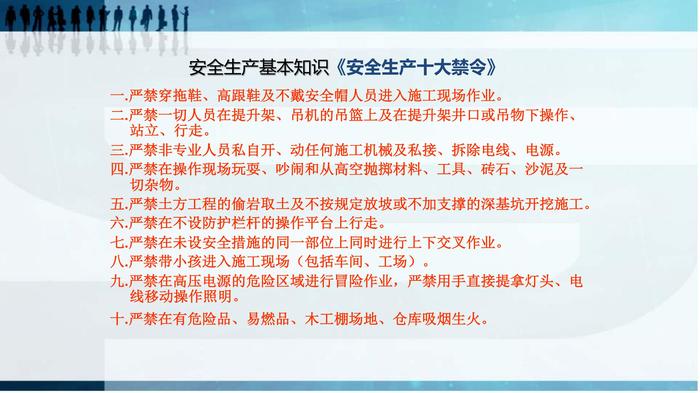 安全生产基本知识《安全生产十大禁令》

一.严禁穿拖鞋、高跟鞋及不戴安全帽人员进入施工现场作业。

二.严禁一切人员在提升架、吊机的吊篮上及在提升架井口或吊物下操作、站立、行走。

三.严禁非专业人员私自开、动任何施工机械及私接、拆除电线、电源。

四.严禁在操作现场玩耍、吵闹和从高空抛掷材料、工具、砖石、沙泥及一切杂物。

五.严禁土方工程的偷岩取土及不按规定放坡或不加支撑的深基坑开挖施工。

六.严禁在不设防护栏杆的操作平台上行走。

七.严禁在未设安全措施的同一部位上同时进行上下交叉作业。

八.严禁带小孩进入施工现场（包括车间、工场）。

九.严禁在高压电源的危险区域进行冒险作业，严禁用手直接提拿灯头、电线移动操作照明。

十.严禁在有危险品、易燃品、木工棚场地、仓库吸烟生火。